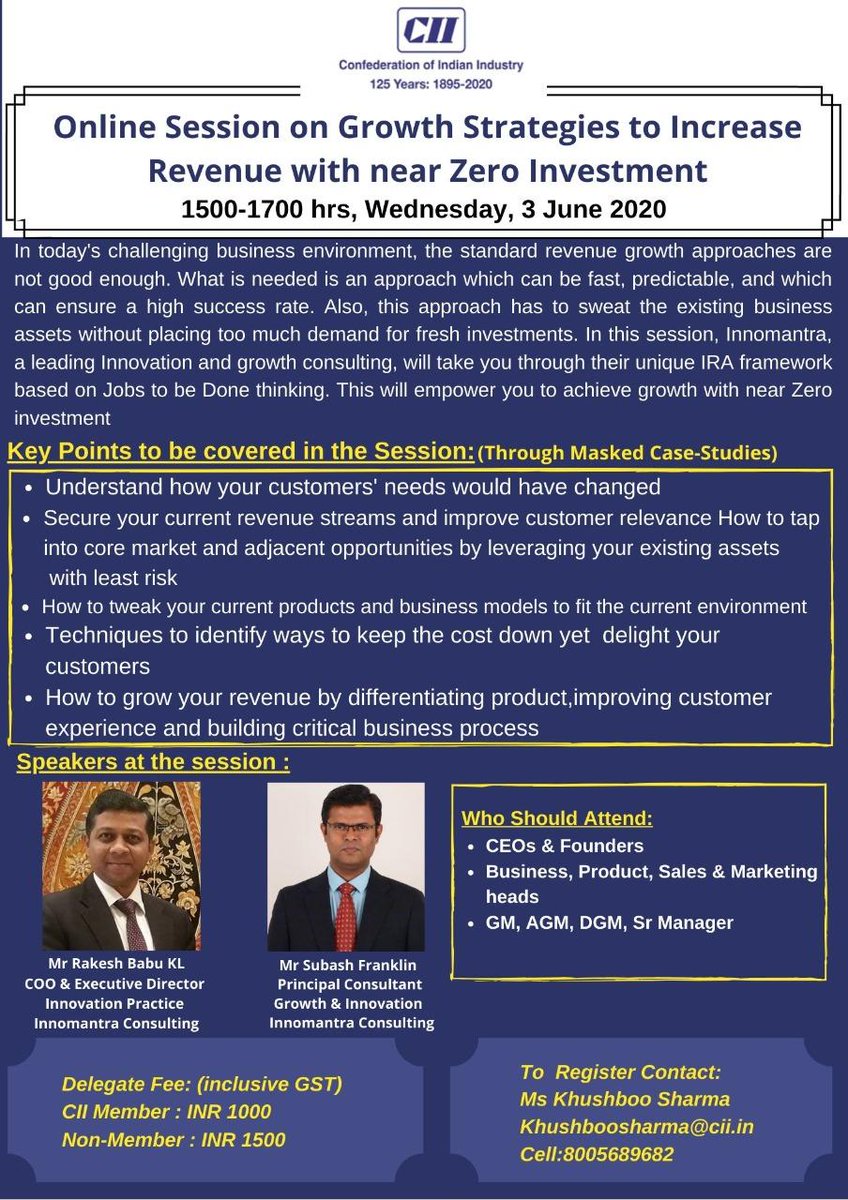 CII
Confederation of Indian Industry
125 Years: 1895-2020

Online Session on Growth Strategies to Increase Revenue with near Zero Investment
1500-1700 hrs, Wednesday, 3 June 2020

In today's challenging business environment, the standard revenue growth approaches are not good enough. What is needed is an approach which can be fast, predictable, and which can ensure a high success rate. Also, this approach has to sweat the existing business assets without placing too much demand for fresh investments. In this session, Innomantra, a leading Innovation and growth consulting, will take you through their unique IRA framework based on Jobs to be Done thinking. This will empower you to achieve growth with near Zero investment

Key Points to be covered in the Session: (Through Masked Case-Studies)
• Understand how your customers' needs would have changed
• Secure your current revenue streams and improve customer relevance How to tap into core market and adjacent opportunities by leveraging your existing assets with least risk
• How to tweak your current products and business models to fit the current environment
• Techniques to identify ways to keep the cost down yet delight your customers
• How to grow your revenue by differentiating product,improving customer experience and building critical business process

Speakers at the session :

Mr Rakesh Babu KL
COO & Executive Director
Innovation Practice
Innomantra Consulting

Mr Subash Franklin
Principal Consultant
Growth & Innovation
Innomantra Consulting

Who Should Attend:
• CEOs & Founders
• Business, Product, Sales & Marketing heads
• GM, AGM, DGM, Sr Manager

Delegate Fee: (inclusive GST)
CII Member : INR 1000
Non-Member : INR 1500

To Register Contact:
Ms Khushboo Sharma
Khushboosharma@cii.in
Cell:8005689682